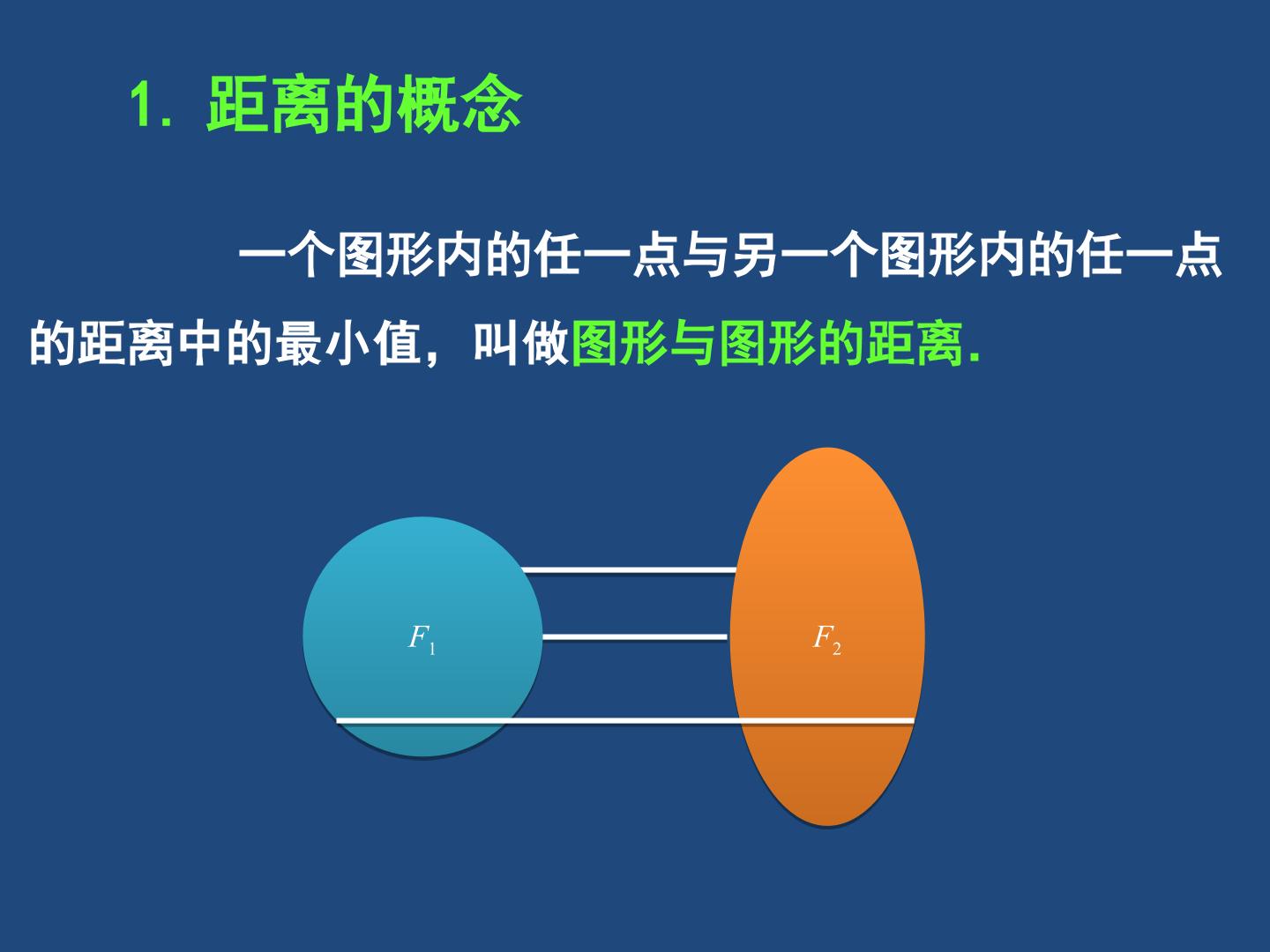 1.距离的概念

一个图形内的任一点与另一个图形内的任一点的距离中的最小值，叫做图形与图形的距离.

$F_1$

$F_2$